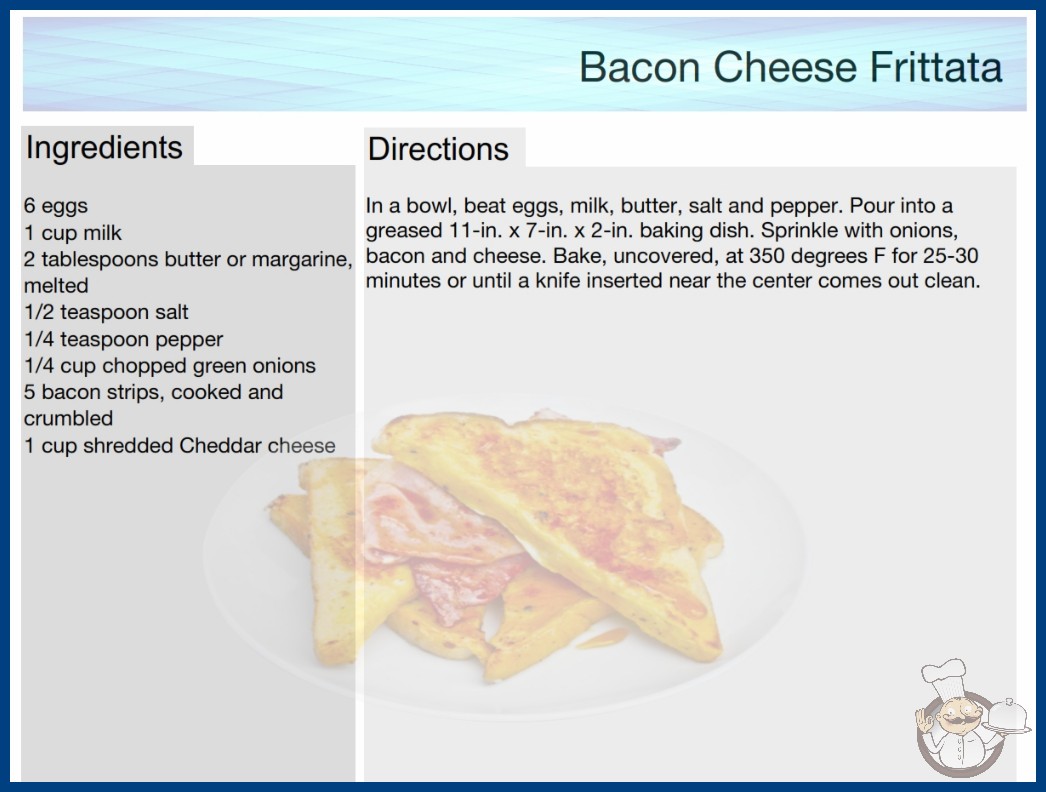 Bacon Cheese Frittata

Ingredients

6 eggs
1 cup milk
2 tablespoons butter or margarine, melted
1/2 teaspoon salt
1/4 teaspoon pepper
1/4 cup chopped green onions
5 bacon strips, cooked and crumbled
1 cup shredded Cheddar cheese

Directions

In a bowl, beat eggs, milk, butter, salt and pepper. Pour into a greased 11-in. x 7-in. x 2-in. baking dish. Sprinkle with onions, bacon and cheese. Bake, uncovered, at 350 degrees F for 25-30 minutes or until a knife inserted near the center comes out clean.